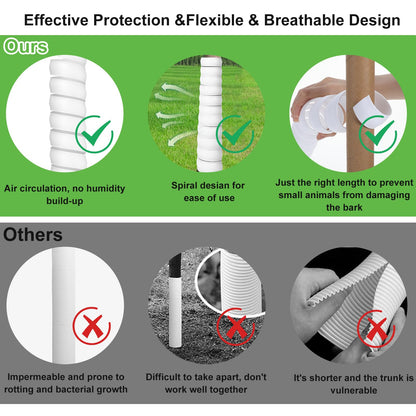 Effective Protection &Flexible & Breathable Design

Ours

Air circulation, no humidity build-up

Spiral desian for ease of use

Just the right length to prevent small animals from damaging the bark

Others

Impermeable and prone to rotting and bacterial growth

Difficult to take apart, don't work well together

It's shorter and the trunk is vulnerable